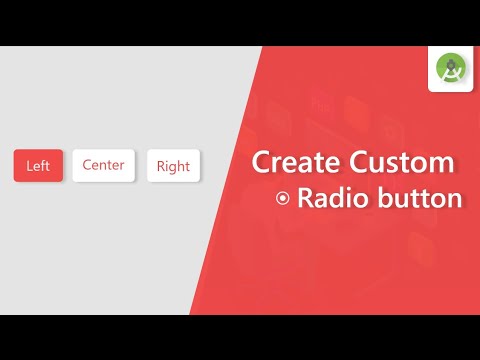 Left Center Right

Create Custom
Radio button